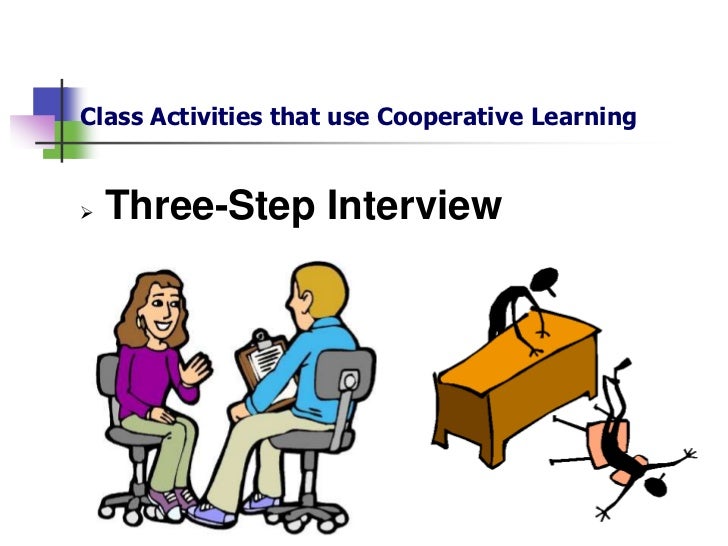 Class Activities that use Cooperative Learning

➢ Three-Step Interview